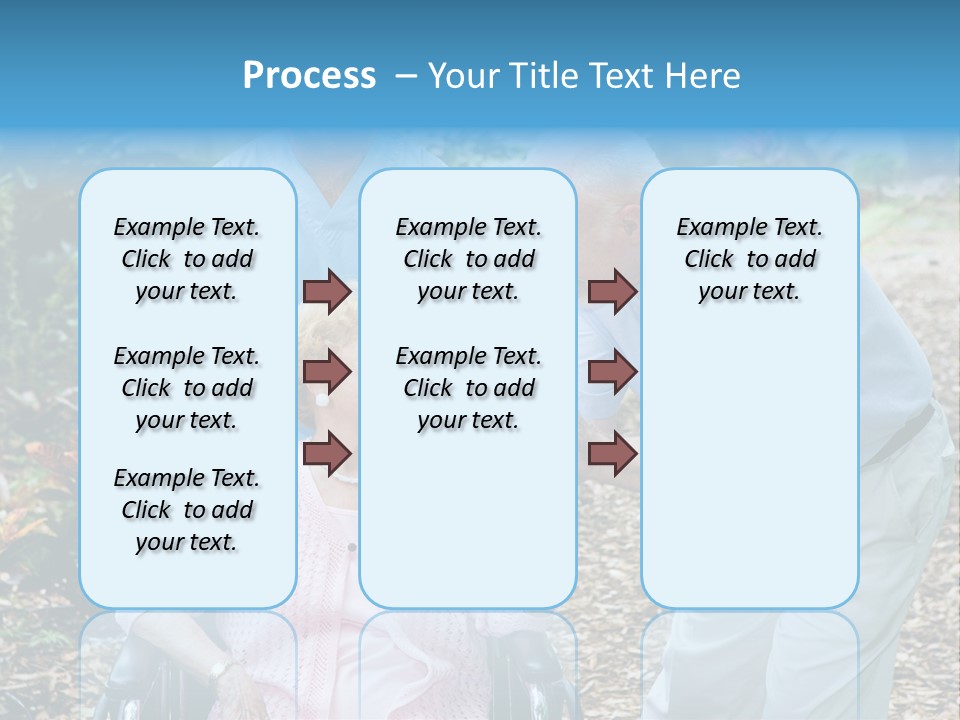 Process – Your Title Text Here

Example Text. Click to add your text.

Example Text. Click to add your text.

Example Text. Click to add your text.

Example Text. Click to add your text.

Example Text. Click to add your text.

Example Text. Click to add your text.